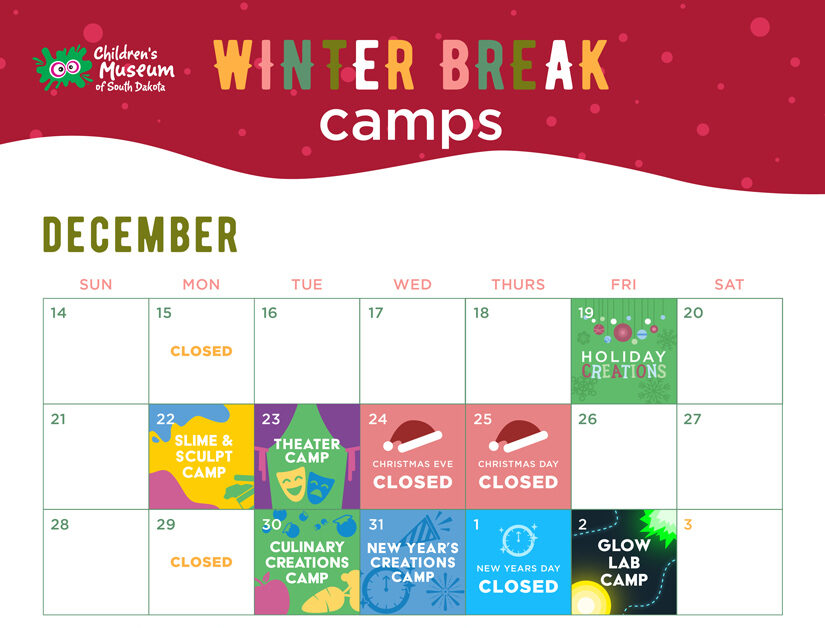 Children's Museum of South Dakota

WINTER BREAK camps

DECEMBER

| SUN | MON | TUE | WED | THURS | FRI | SAT |
|---|---|---|---|---|---|---|
| 14 | 15 CLOSED | 16 | 17 | 18 | 19 HOLIDAY CREATIONS | 20 |
| 21 | 22 SLIME & SCULPT CAMP | 23 THEATER CAMP | 24 CHRISTMAS EVE CLOSED | 25 CHRISTMAS DAY CLOSED | 26 | 27 |
| 28 | 29 CLOSED | 30 CULINARY CREATIONS CAMP | 31 NEW YEAR'S CREATIONS CAMP | 1 NEW YEARS DAY CLOSED | 2 GLOW LAB CAMP | 3 |